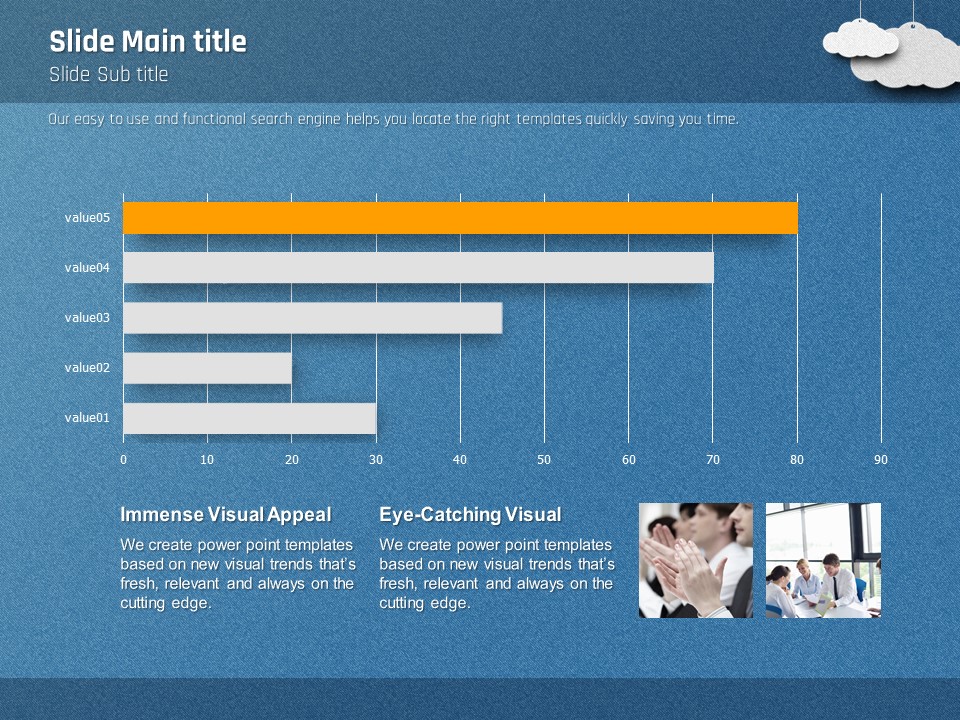 Slide Main title
Slide Sub title

Our easy to use and functional search engine helps you locate the right templates quickly saving you time.

value05
value04
value03
value02
value01

0 10 20 30 40 50 60 70 80 90

Immense Visual Appeal
We create power point templates based on new visual trends that's fresh, relevant and always on the cutting edge.

Eye-Catching Visual
We create power point templates based on new visual trends that's fresh, relevant and always on the cutting edge.